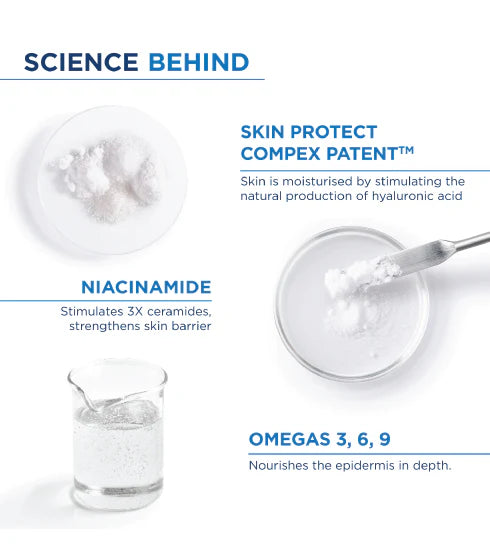 SCIENCE BEHIND

SKIN PROTECT
COMPEX PATENT™

Skin is moisturised by stimulating the natural production of hyaluronic acid

NIACINAMIDE

Stimulates 3X ceramides, strengthens skin barrier

OMEGAS 3, 6, 9

Nourishes the epidermis in depth.